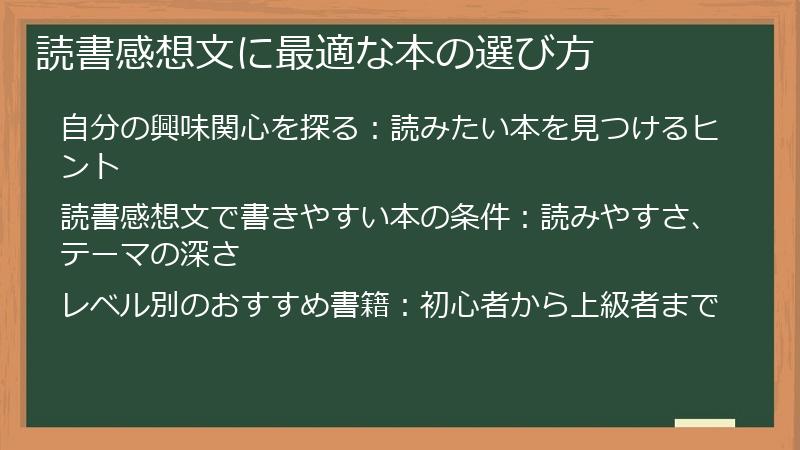 読書感想文に最適な本の選び方

自分の興味関心を探る：読みたい本を見つけるヒント

読書感想文で書きやすい本の条件：読みやすさ、テーマの深さ

レベル別のおすすめ書籍：初心者から上級者まで